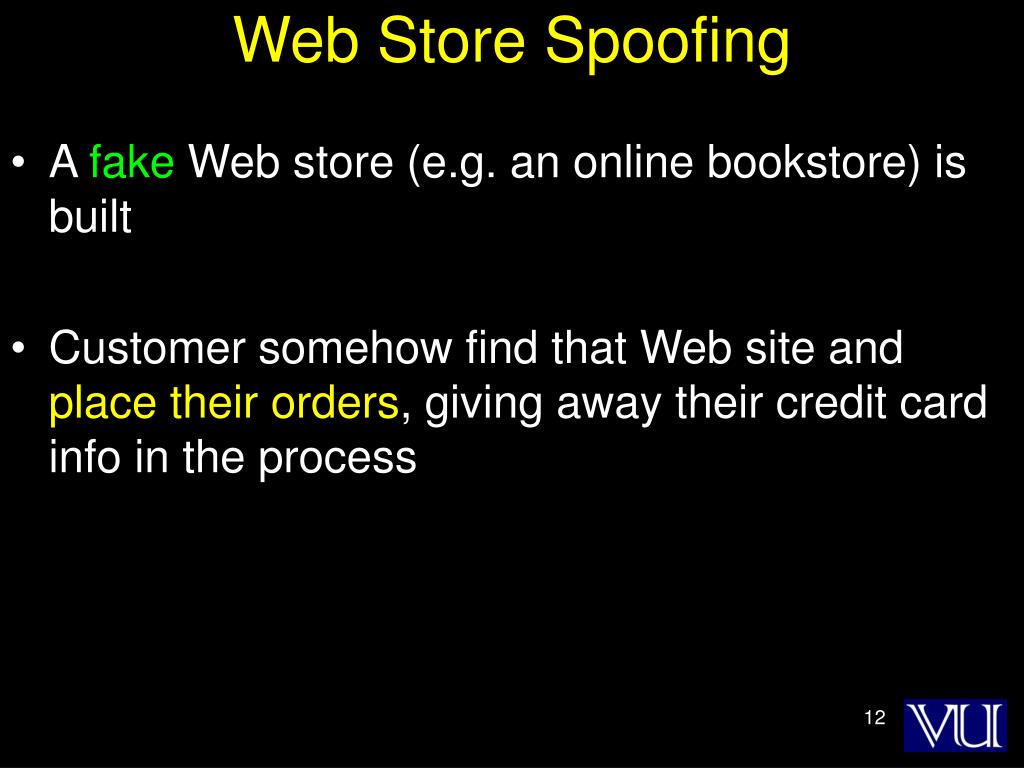 Web Store Spoofing

• A fake Web store (e.g. an online bookstore) is built

• Customer somehow find that Web site and place their orders, giving away their credit card info in the process

12

VU